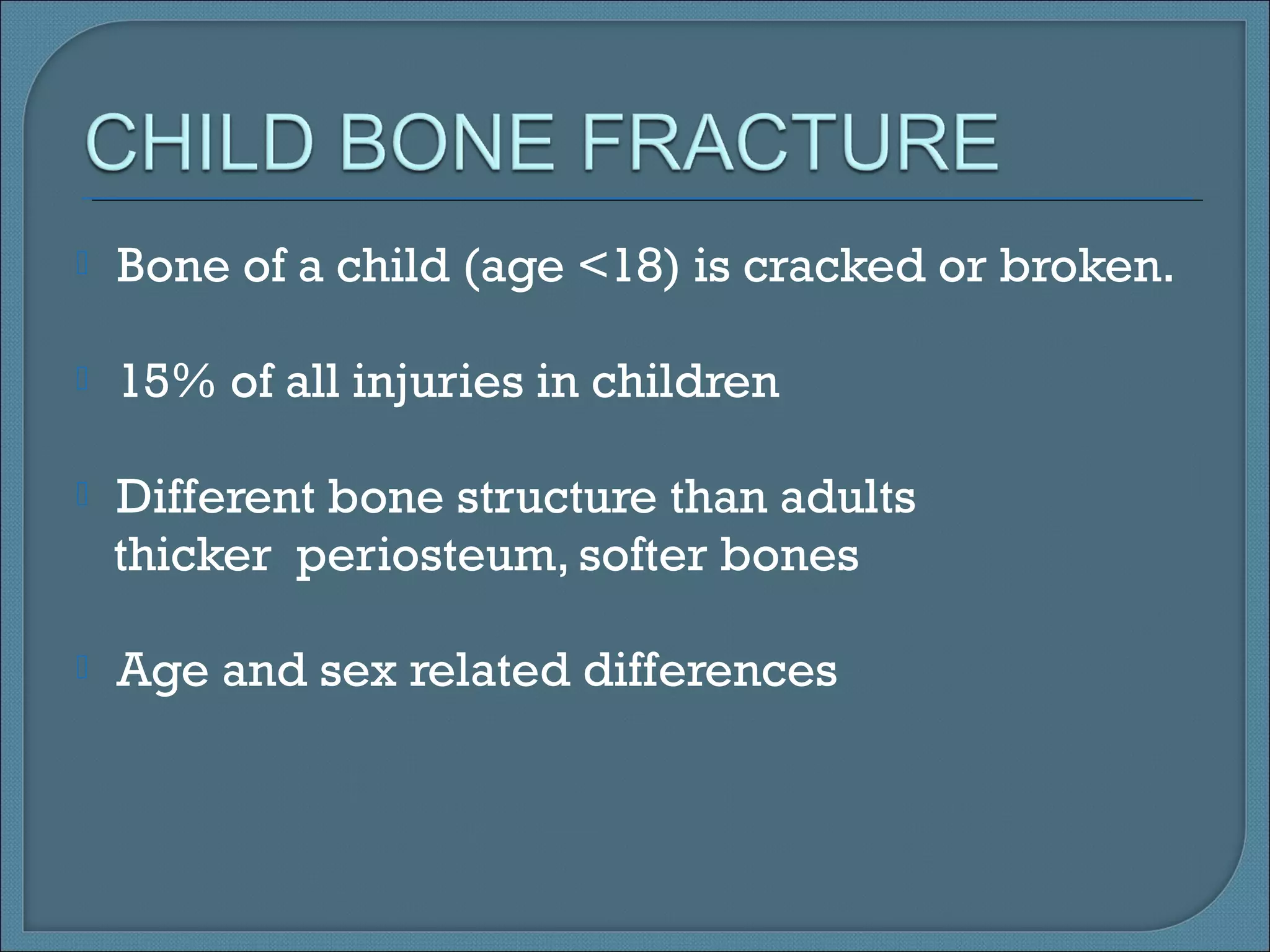 CHILD BONE FRACTURE

Bone of a child (age <18) is cracked or broken.

15% of all injuries in children

Different bone structure than adults
thicker periosteum, softer bones

Age and sex related differences